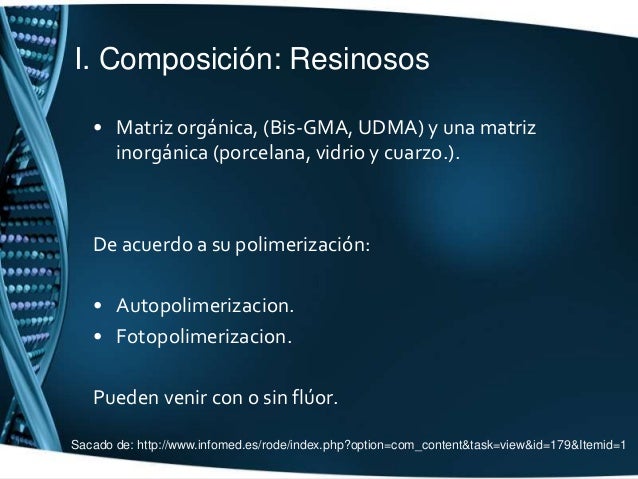 I. Composición: Resinosos

• Matriz orgánica, (Bis-GMA, UDMA) y una matriz inorgánica (porcelana, vidrio y cuarzo.).

De acuerdo a su polimerización:

• Autopolimerizacion.
• Fotopolimerizacion.

Pueden venir con o sin flúor.

Sacado de: http://www.infomed.es/rode/index.php?option=com_content&task=view&id=179&Itemid=1